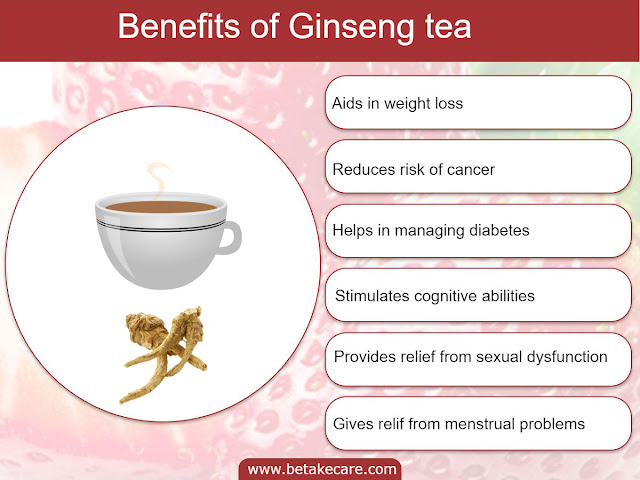 Benefits of Ginseng tea

Aids in weight loss

Reduces risk of cancer

Helps in managing diabetes

Stimulates cognitive abilities

Provides relief from sexual dysfunction

Gives relif from menstrual problems

www.betakecare.com